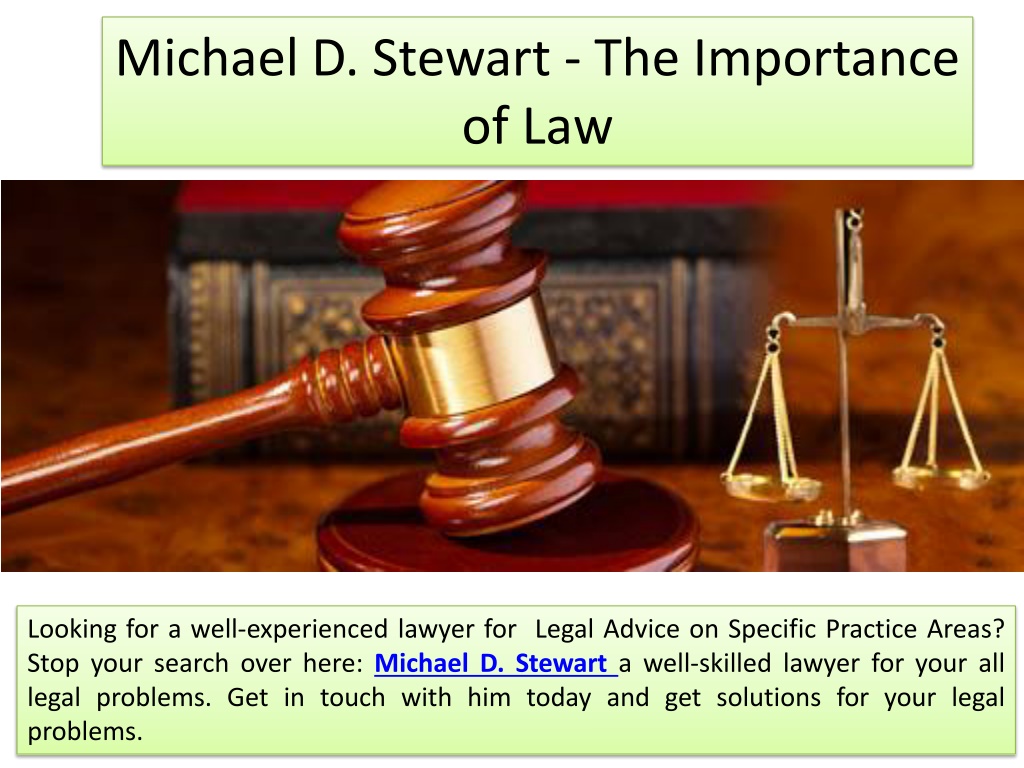 Michael D. Stewart - The Importance of Law

Looking for a well-experienced lawyer for Legal Advice on Specific Practice Areas? Stop your search over here: Michael D. Stewart a well-skilled lawyer for your all legal problems. Get in touch with him today and get solutions for your legal problems.